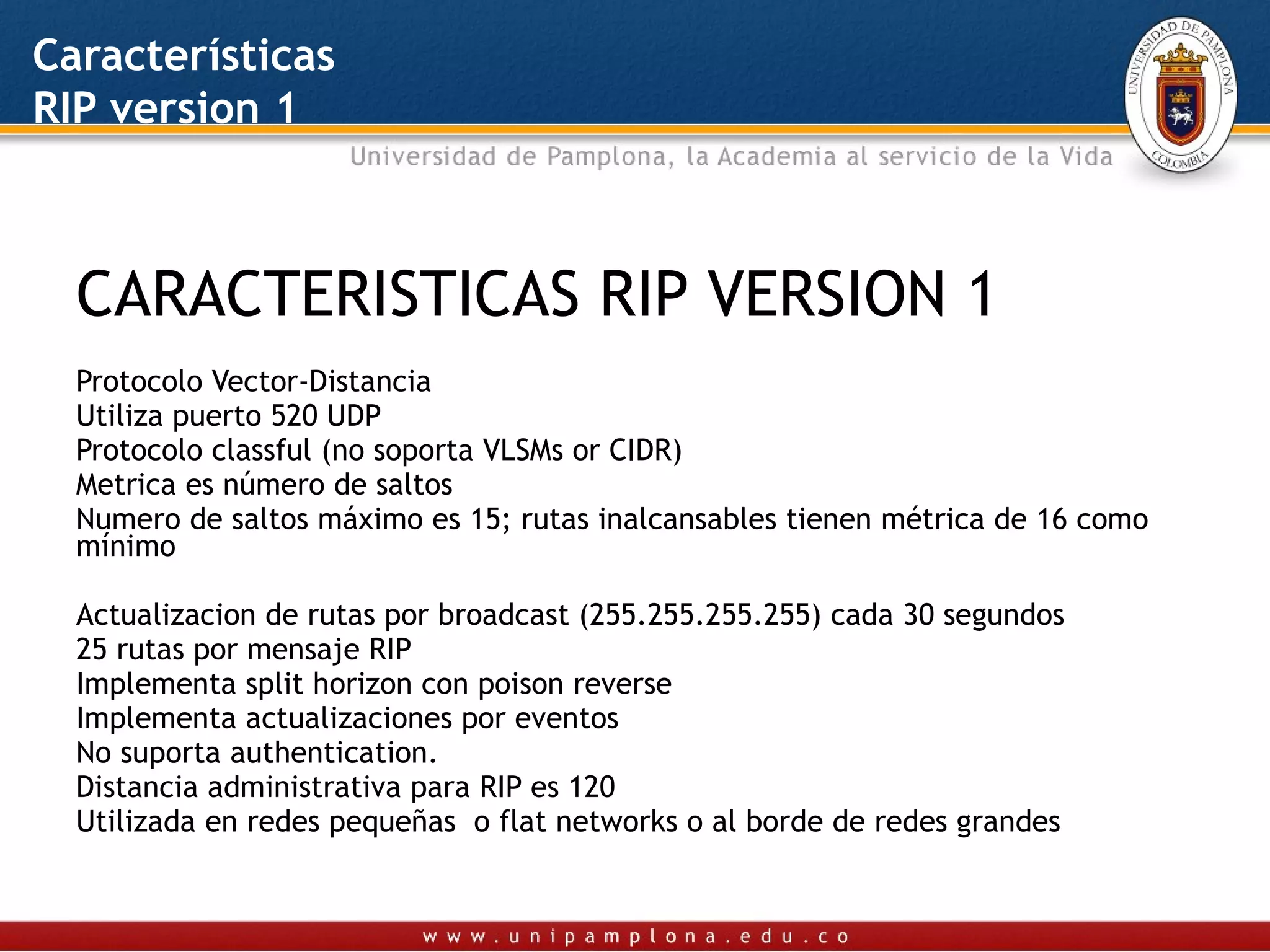 Características
RIP version 1

UNIVERSIDAD DE PAMPLONA
COLOMBIA

Universidad de Pamplona, la Academia al servicio de la Vida

CARACTERISTICAS RIP VERSION 1

Protocolo Vector-Distancia
Utiliza puerto 520 UDP
Protocolo classful (no soporta VLSMs or CIDR)
Metrica es número de saltos
Numero de saltos máximo es 15; rutas inalcansables tienen métrica de 16 como mínimo

Actualizacion de rutas por broadcast (255.255.255.255) cada 30 segundos
25 rutas por mensaje RIP
Implementa split horizon con poison reverse
Implementa actualizaciones por eventos
No suporta authentication.
Distancia administrativa para RIP es 120
Utilizada en redes pequeñas o flat networks o al borde de redes grandes

www.unipamplona.edu.co